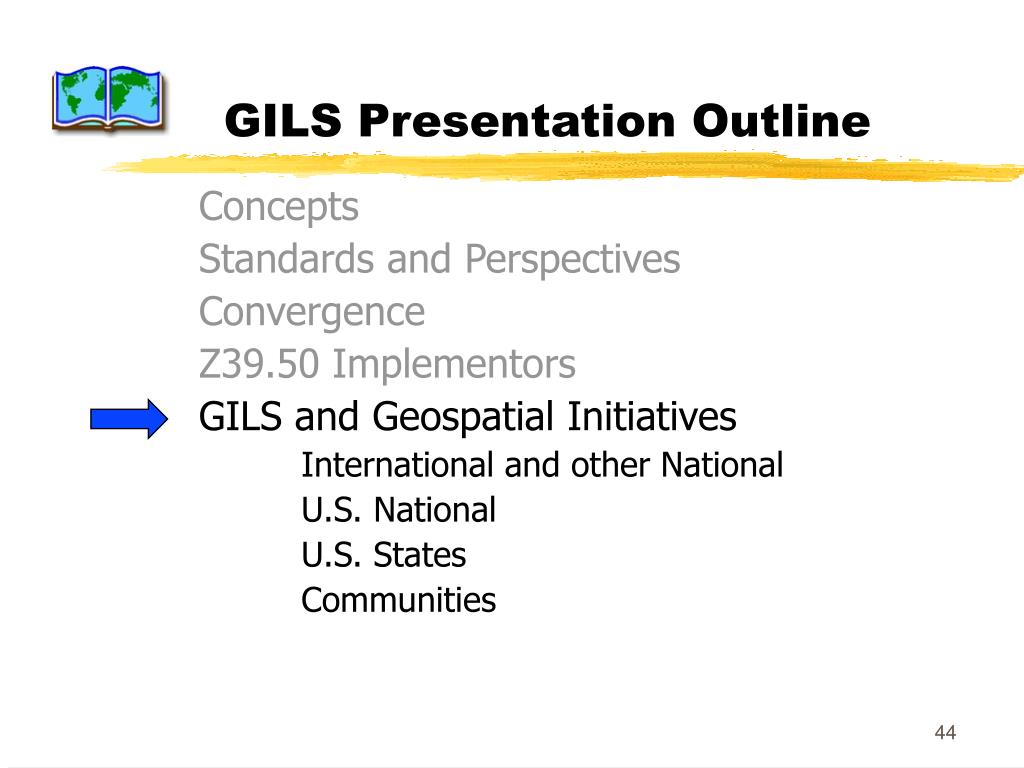 GILS Presentation Outline

Concepts
Standards and Perspectives
Convergence
Z39.50 Implementors
GILS and Geospatial Initiatives
International and other National
U.S. National
U.S. States
Communities

44